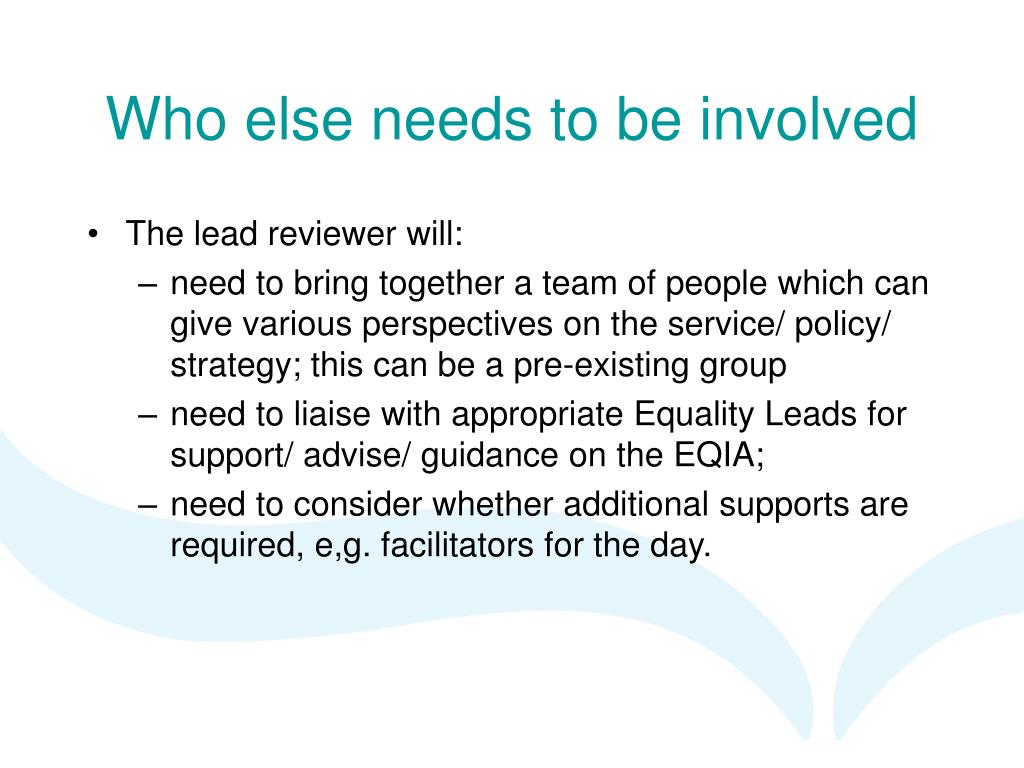 Who else needs to be involved

• The lead reviewer will:
– need to bring together a team of people which can give various perspectives on the service/ policy/ strategy; this can be a pre-existing group
– need to liaise with appropriate Equality Leads for support/ advise/ guidance on the EQIA;
– need to consider whether additional supports are required, e,g. facilitators for the day.